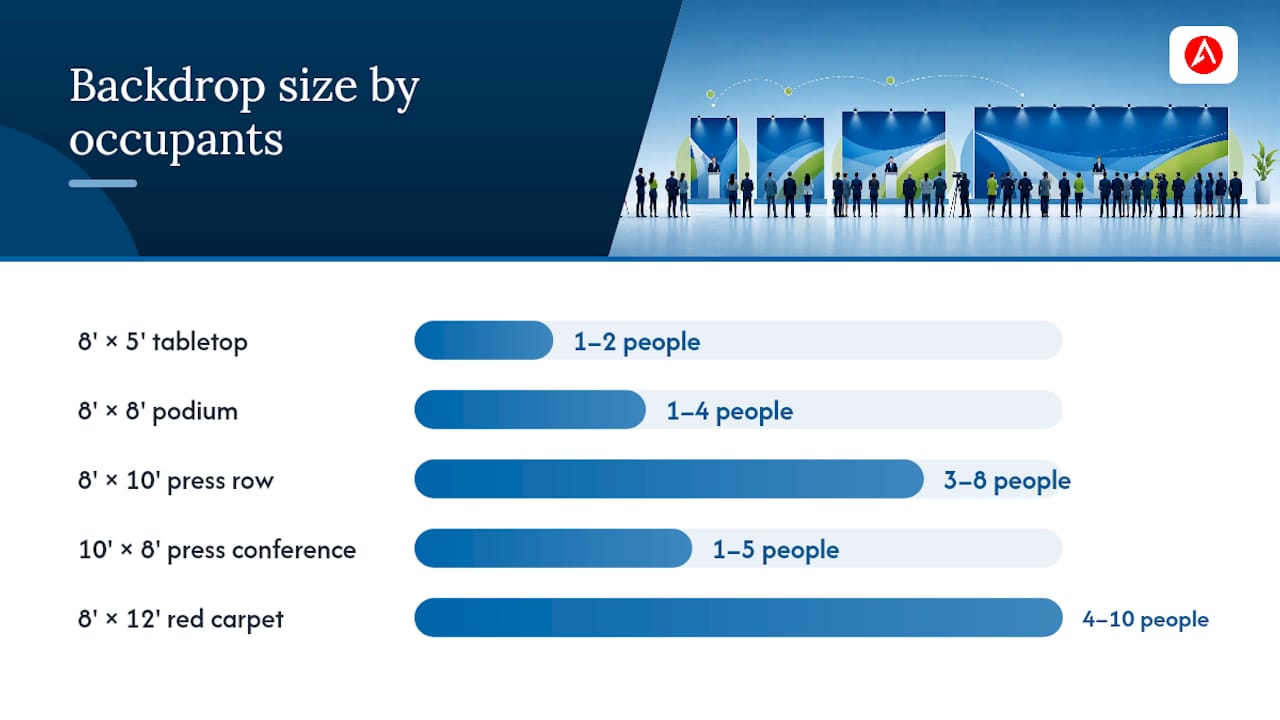 Backdrop size by occupants

8' × 5' tabletop
1–2 people

8' × 8' podium
1–4 people

8' × 10' press row
3–8 people

10' × 8' press conference
1–5 people

8' × 12' red carpet
4–10 people